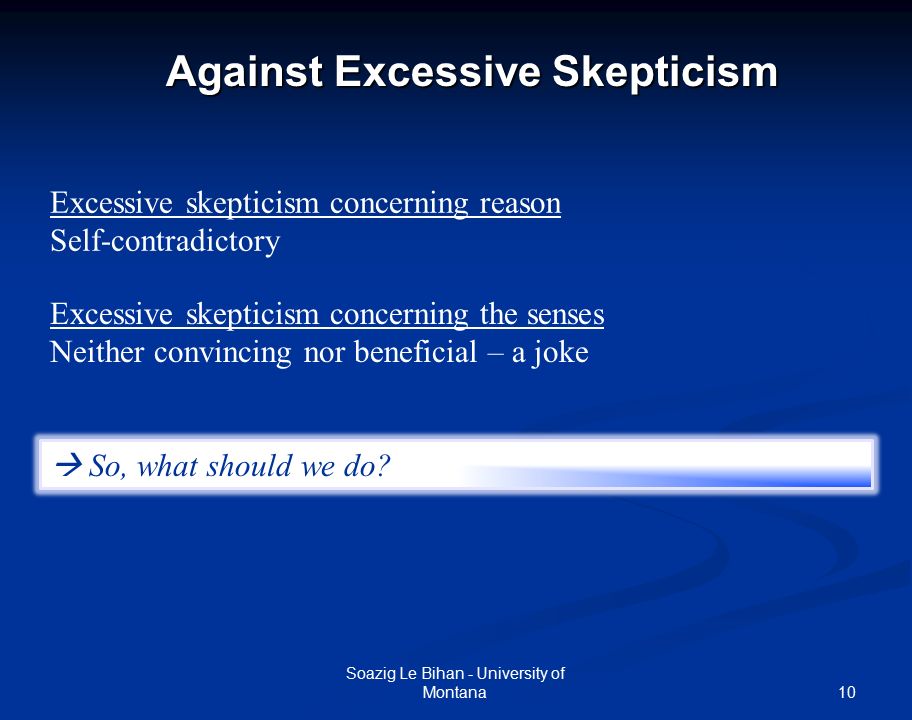 Against Excessive Skepticism

Excessive skepticism concerning reason
Self-contradictory

Excessive skepticism concerning the senses
Neither convincing nor beneficial – a joke

→ So, what should we do?

Soazig Le Bihan - University of Montana

10